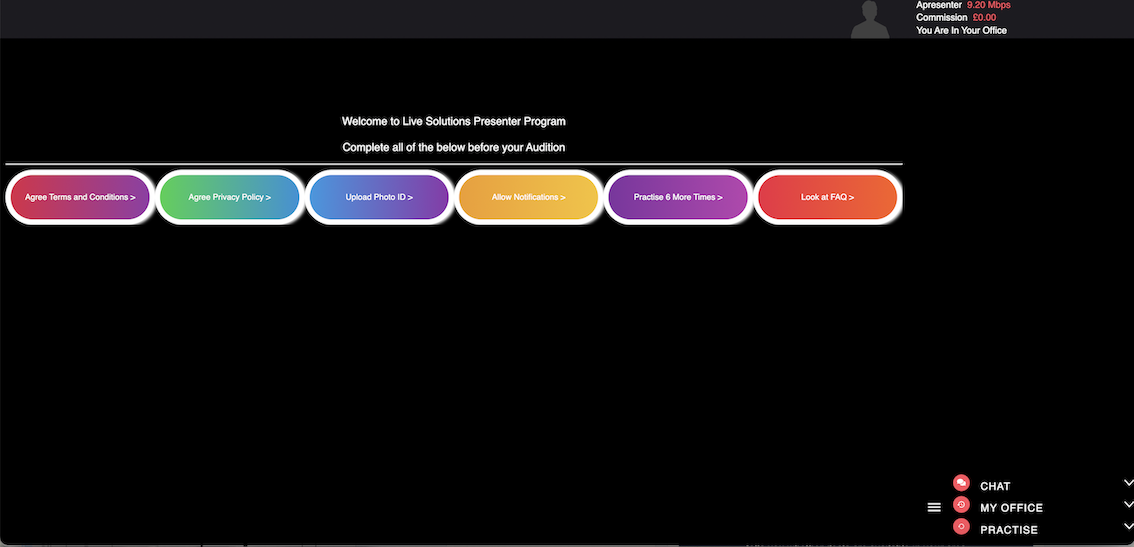 Apresenter 9.20 Mbps
Commission £0.00
You Are In Your Office

Welcome to Live Solutions Presenter Program

Complete all of the below before your Audition

Agree Terms and Conditions >

Agree Privacy Policy >

Upload Photo ID >

Allow Notifications >

Practise 6 More Times >

Look at FAQ >

CHAT

MY OFFICE

PRACTISE